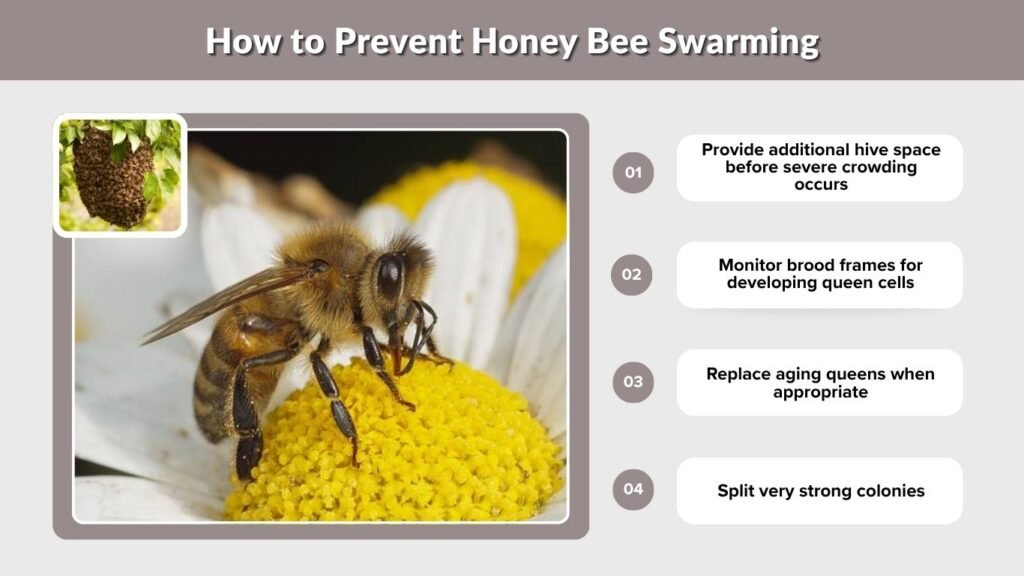 How to Prevent Honey Bee Swarming

01 Provide additional hive space before severe crowding occurs

02 Monitor brood frames for developing queen cells

03 Replace aging queens when appropriate

04 Split very strong colonies